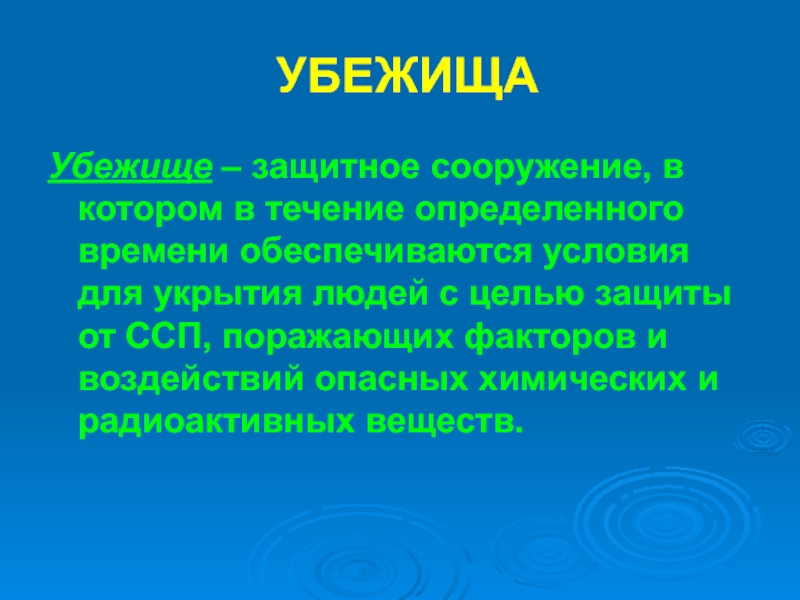 УБЕЖИЩА

Убежище – защитное сооружение, в котором в течение определенного времени обеспечиваются условия для укрытия людей с целью защиты от ССП, поражающих факторов и воздействий опасных химических и радиоактивных веществ.